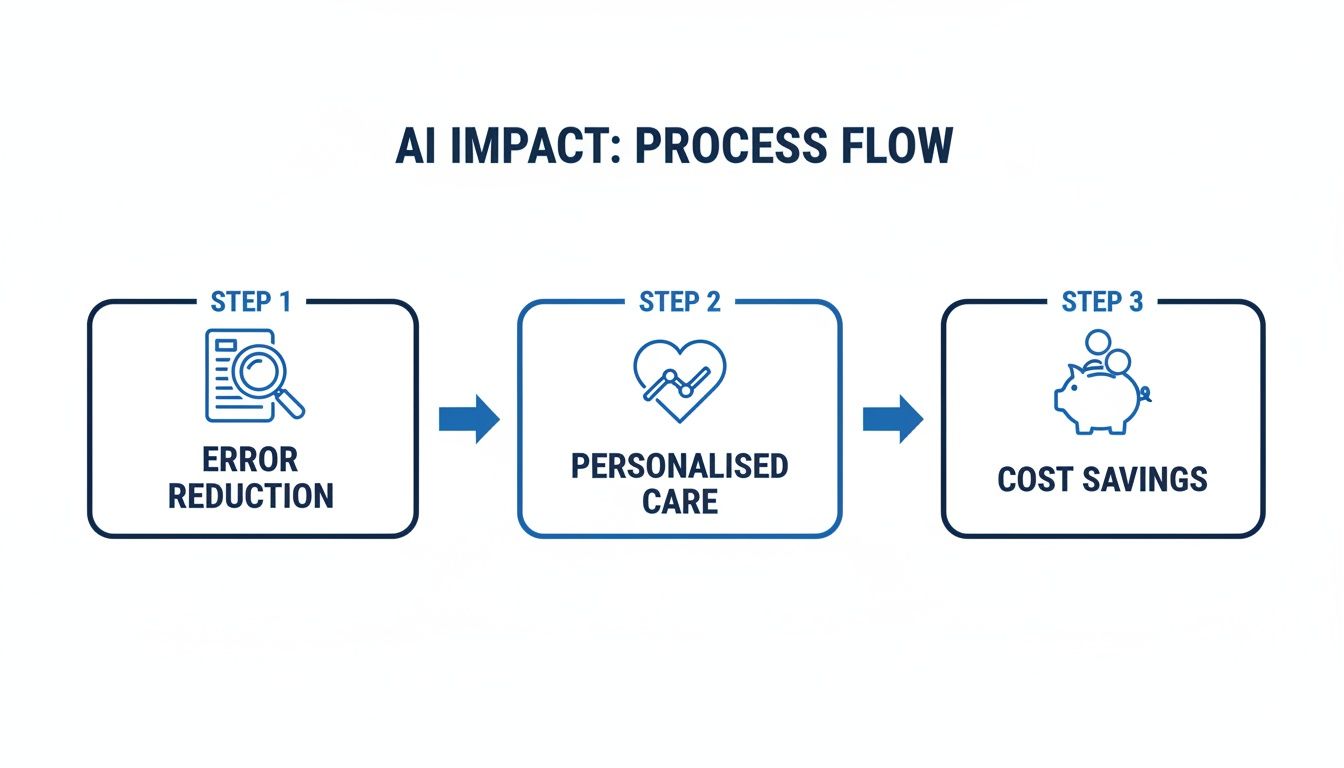 AI IMPACT: PROCESS FLOW

STEP 1

ERROR REDUCTION

STEP 2

PERSONALISED CARE

STEP 3

COST SAVINGS